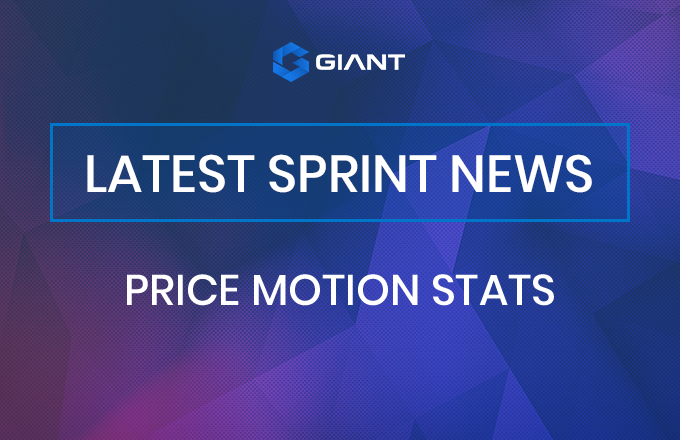 GIANT

LATEST SPRINT NEWS

PRICE MOTION STATS